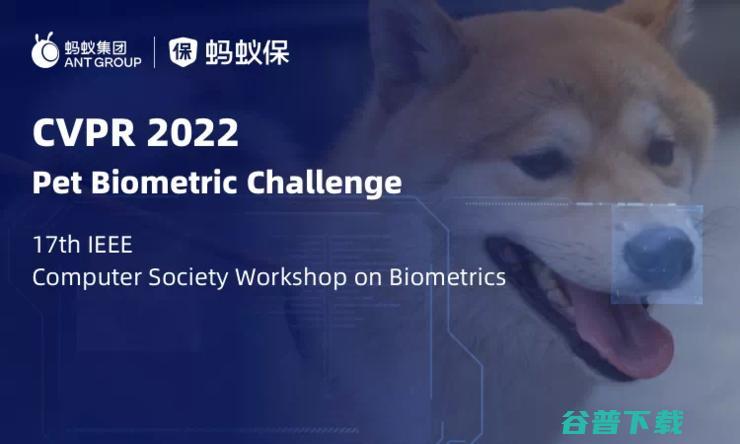 蚂蚁集团
ANT GROUP

保 蚂蚁保

CVPR 2022
Pet Biometric Challenge

17th IEEE
Computer Society Workshop on Biometrics

谷普下载